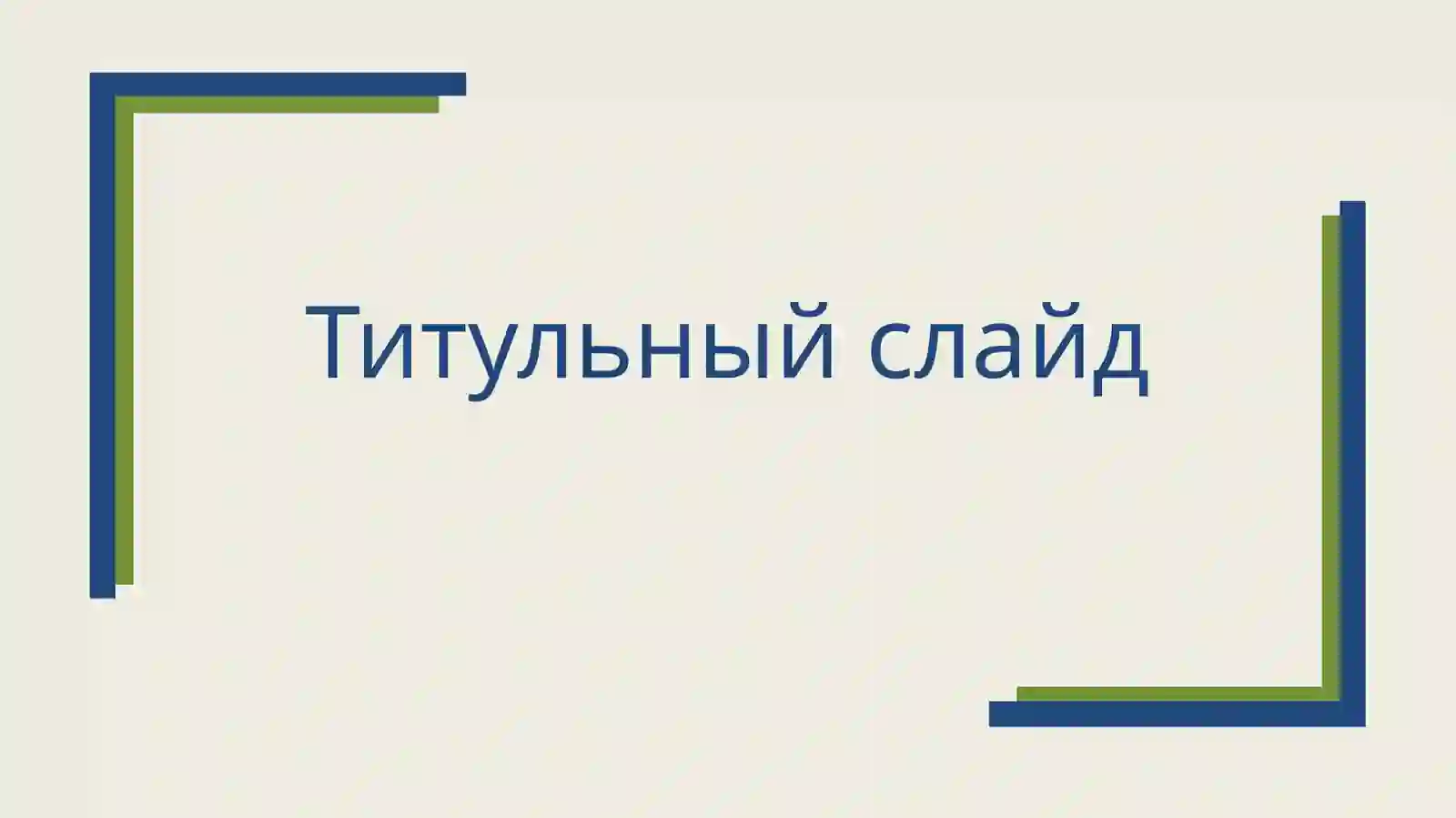 Титульный слайд